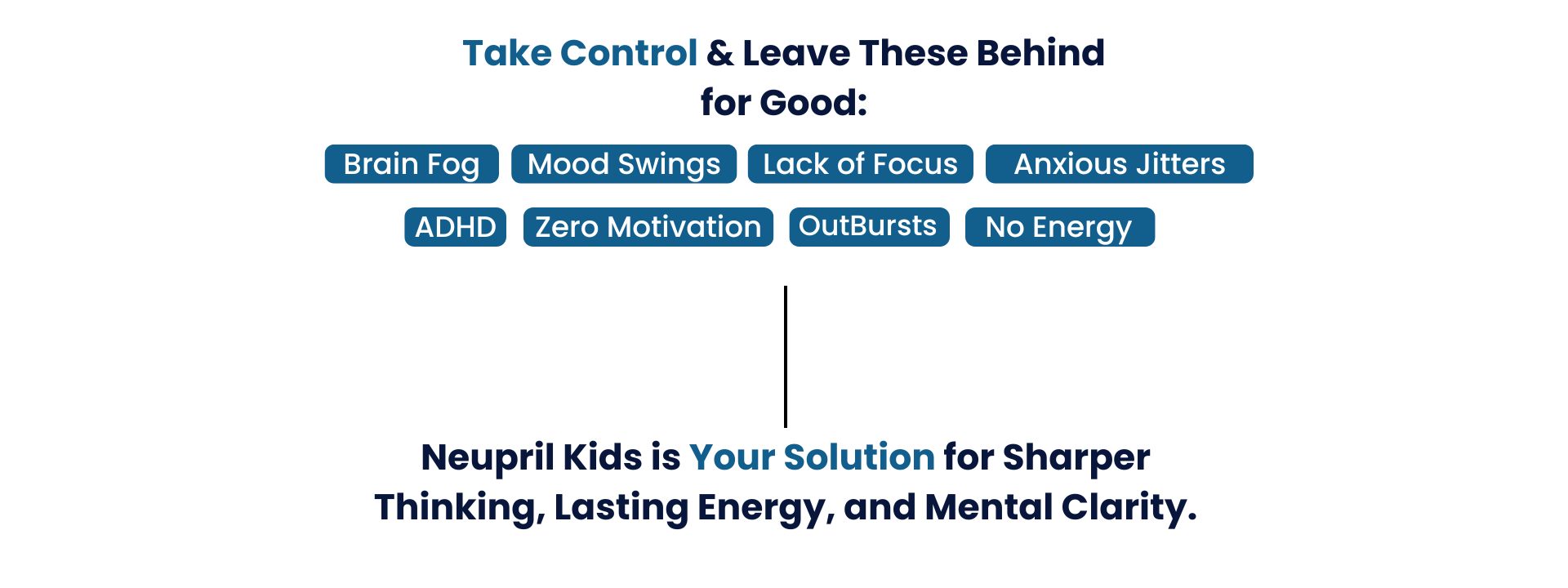 Take Control & Leave These Behind for Good:

Brain Fog Mood Swings Lack of Focus Anxious Jitters

ADHD Zero Motivation OutBursts No Energy

Neupril Kids is Your Solution for Sharper Thinking, Lasting Energy, and Mental Clarity.